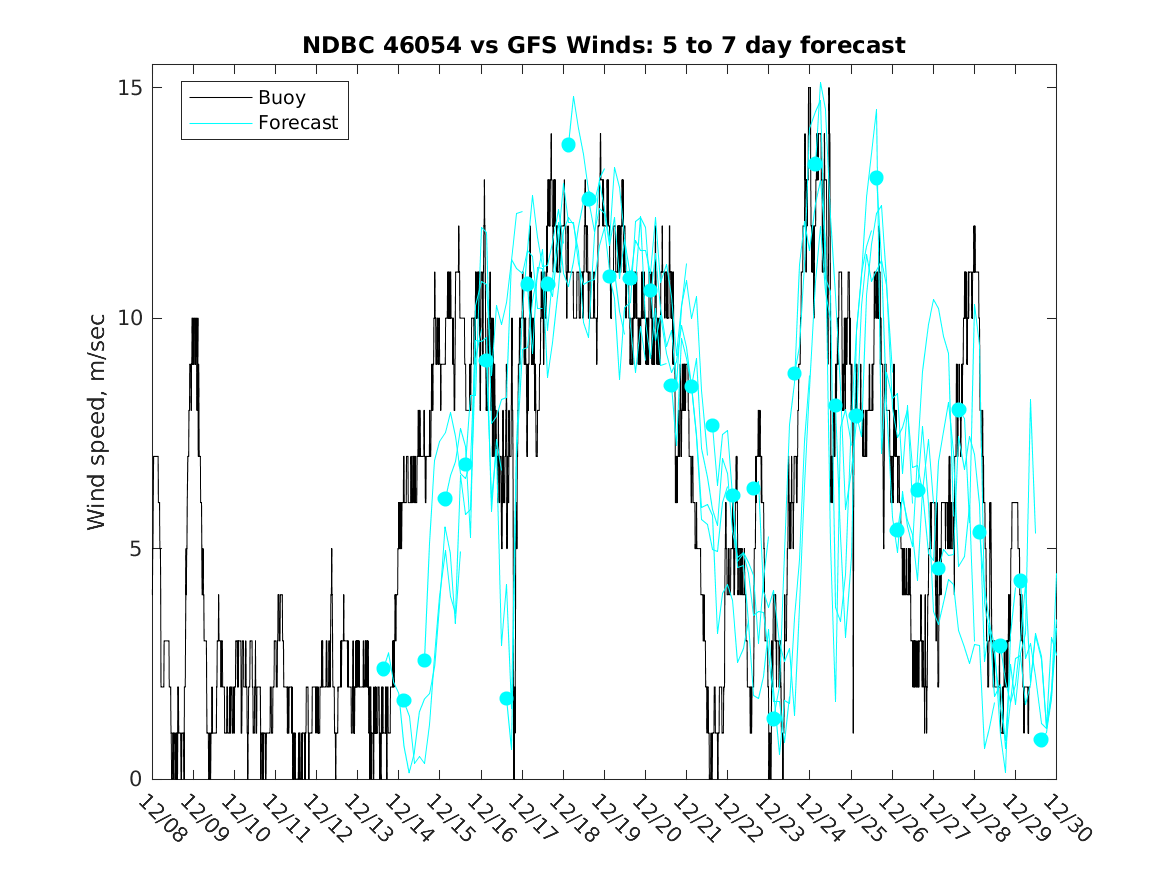 NDBC 46054 vs GFS Winds: 5 to 7 day forecast

Buoy
Forecast

Wind speed, m/sec

15
10
5
0

12/08
12/09
12/10
12/11
12/12
12/13
12/14
12/15
12/16
12/17
12/18
12/19
12/20
12/21
12/22
12/23
12/24
12/25
12/26
12/27
12/28
12/29
12/30